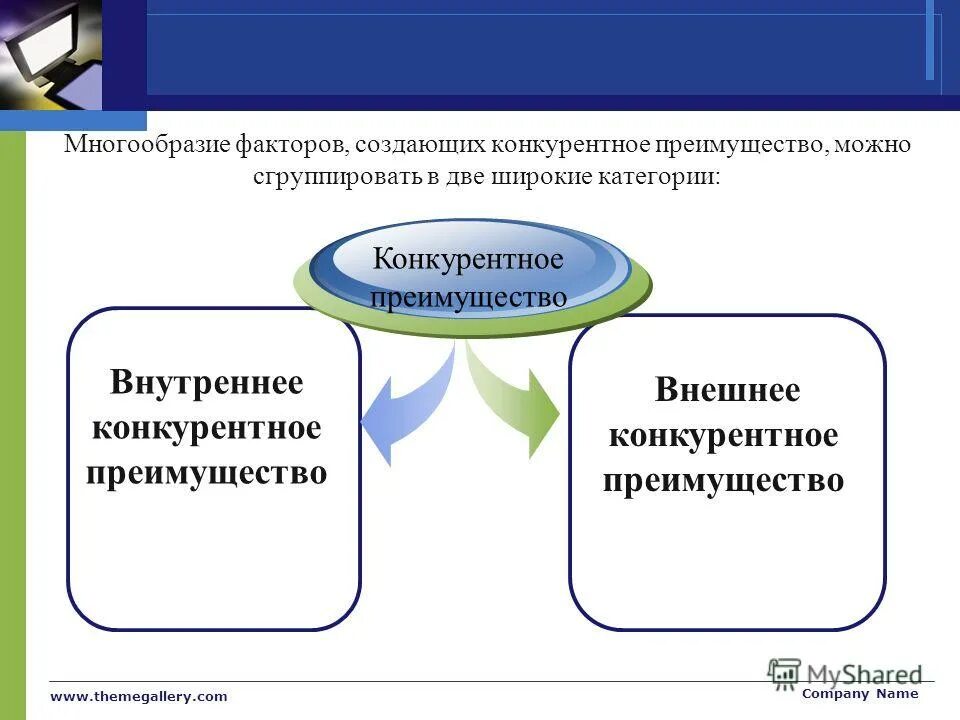 Многообразие факторов, создающих конкурентное преимущество, можно сгруппировать в две широкие категории:

Конкурентное преимущество

Внутреннее конкурентное преимущество

Внешнее конкурентное преимущество

www.themegallery.com

MyShared

Company Name